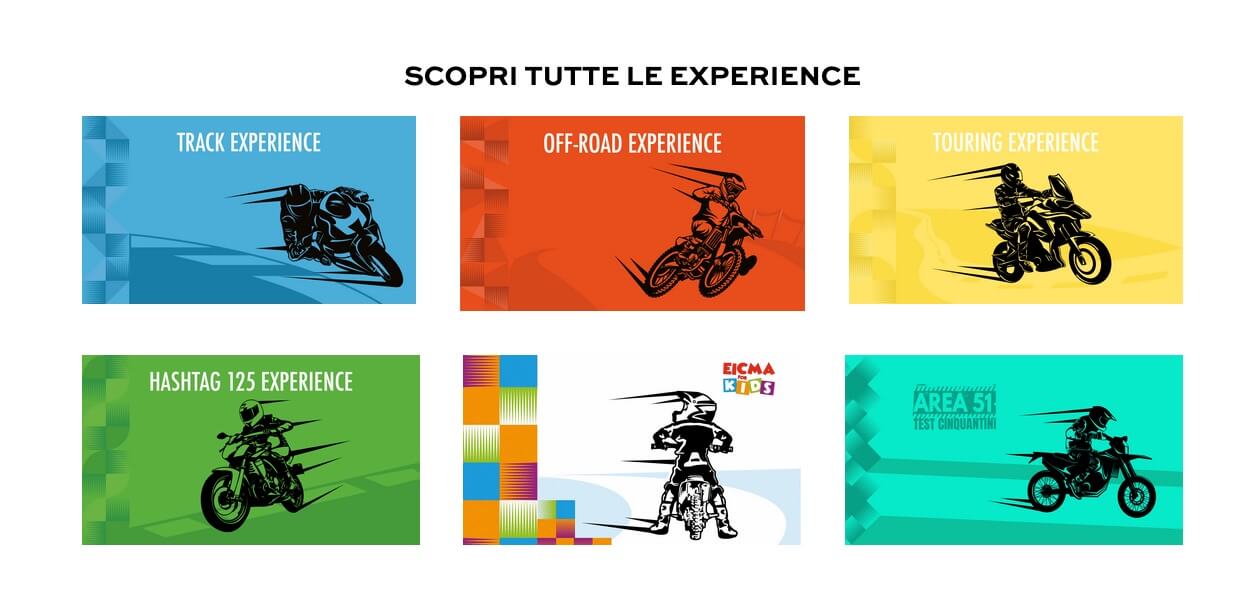 SCOPRI TUTTE LE EXPERIENCE

TRACK EXPERIENCE

OFF-ROAD EXPERIENCE

TOURING EXPERIENCE

HASHTAG 125 EXPERIENCE

EICMA FOR KIDS

AREA 51
TEST CINQUANTINI